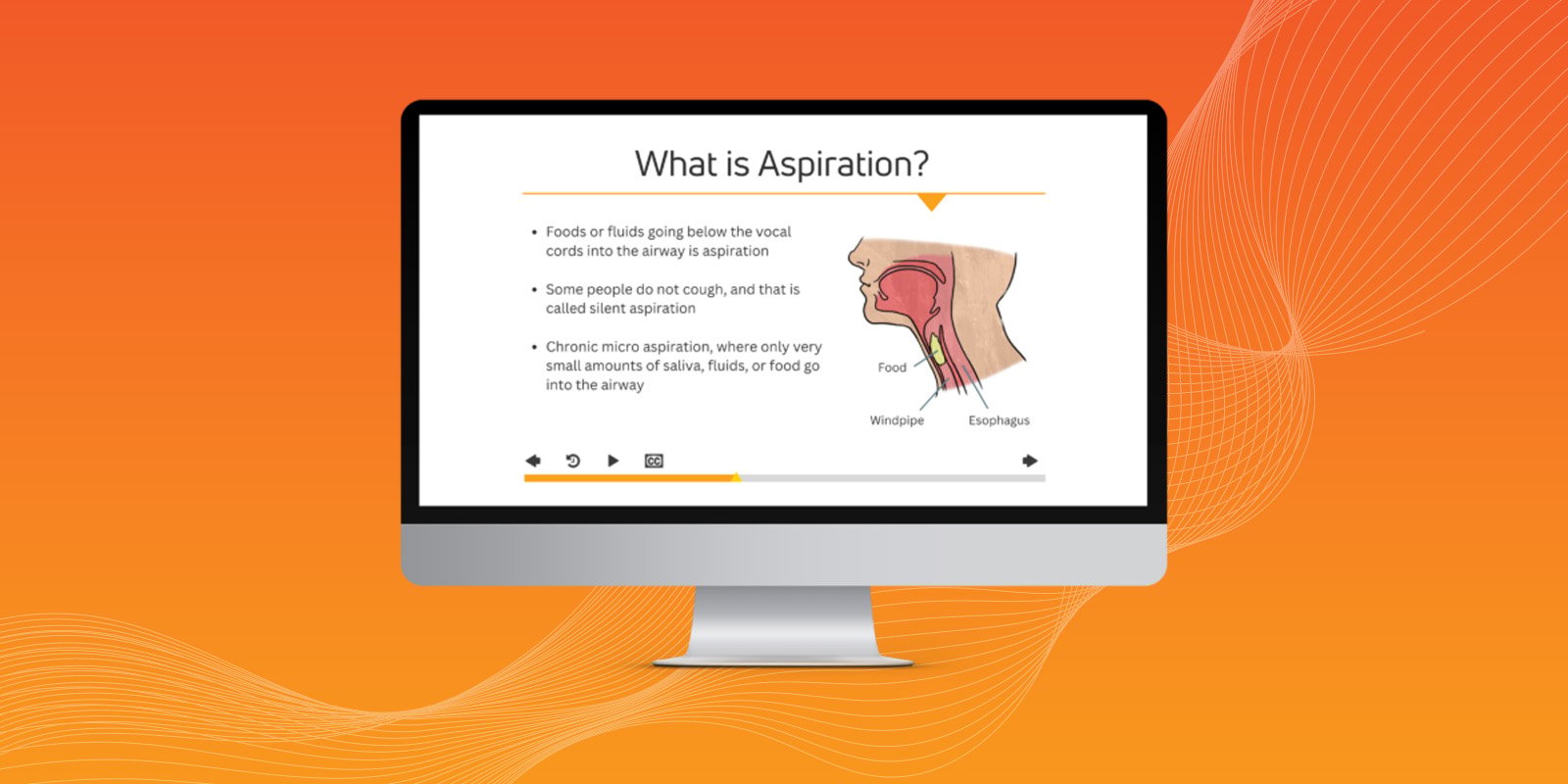 What is Aspiration?

• Foods or fluids going below the vocal cords into the airway is aspiration

• Some people do not cough, and that is called silent aspiration

• Chronic micro aspiration, where only very small amounts of saliva, fluids, or food go into the airway

Food

Windpipe

Esophagus

CC